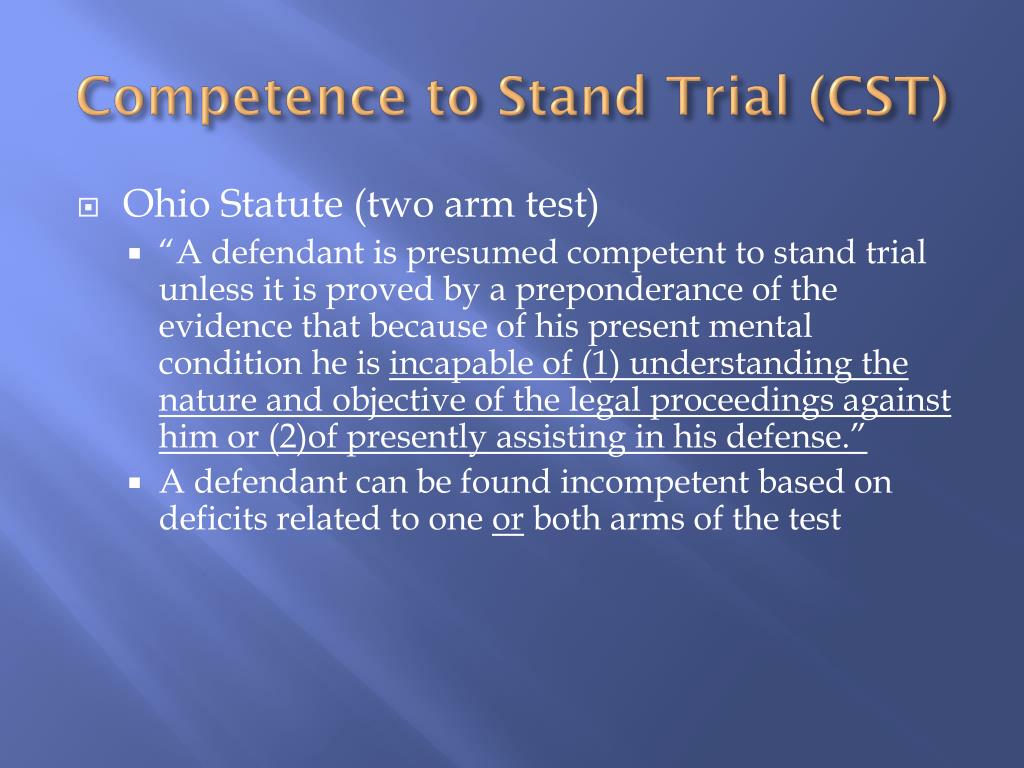 Competence to Stand Trial (CST)

Ohio Statute (two arm test)

“A defendant is presumed competent to stand trial unless it is proved by a preponderance of the evidence that because of his present mental condition he is incapable of (1) understanding the nature and objective of the legal proceedings against him or (2)of presently assisting in his defense.”

A defendant can be found incompetent based on deficits related to one or both arms of the test